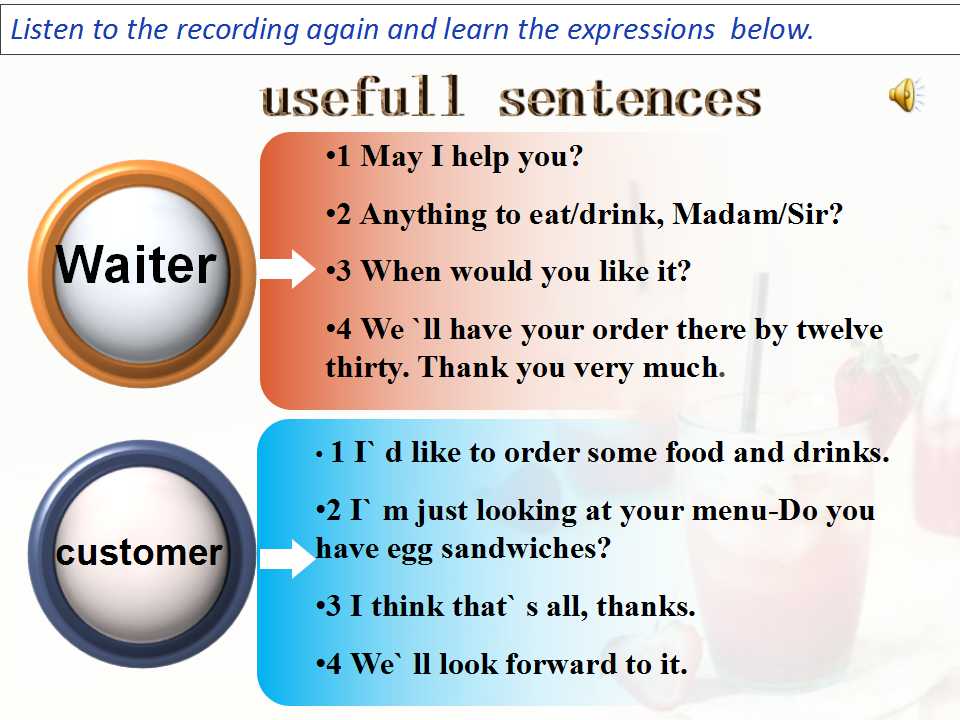 Listen to the recording again and learn the expressions below.

usefull sentences

Waiter

•1 May I help you?

•2 Anything to eat/drink, Madam/Sir?

•3 When would you like it?

•4 We `ll have your order there by twelve thirty. Thank you very much.

customer

• 1 I` d like to order some food and drinks.

•2 I` m just looking at your menu-Do you have egg sandwiches?

•3 I think that` s all, thanks.

•4 We` ll look forward to it.